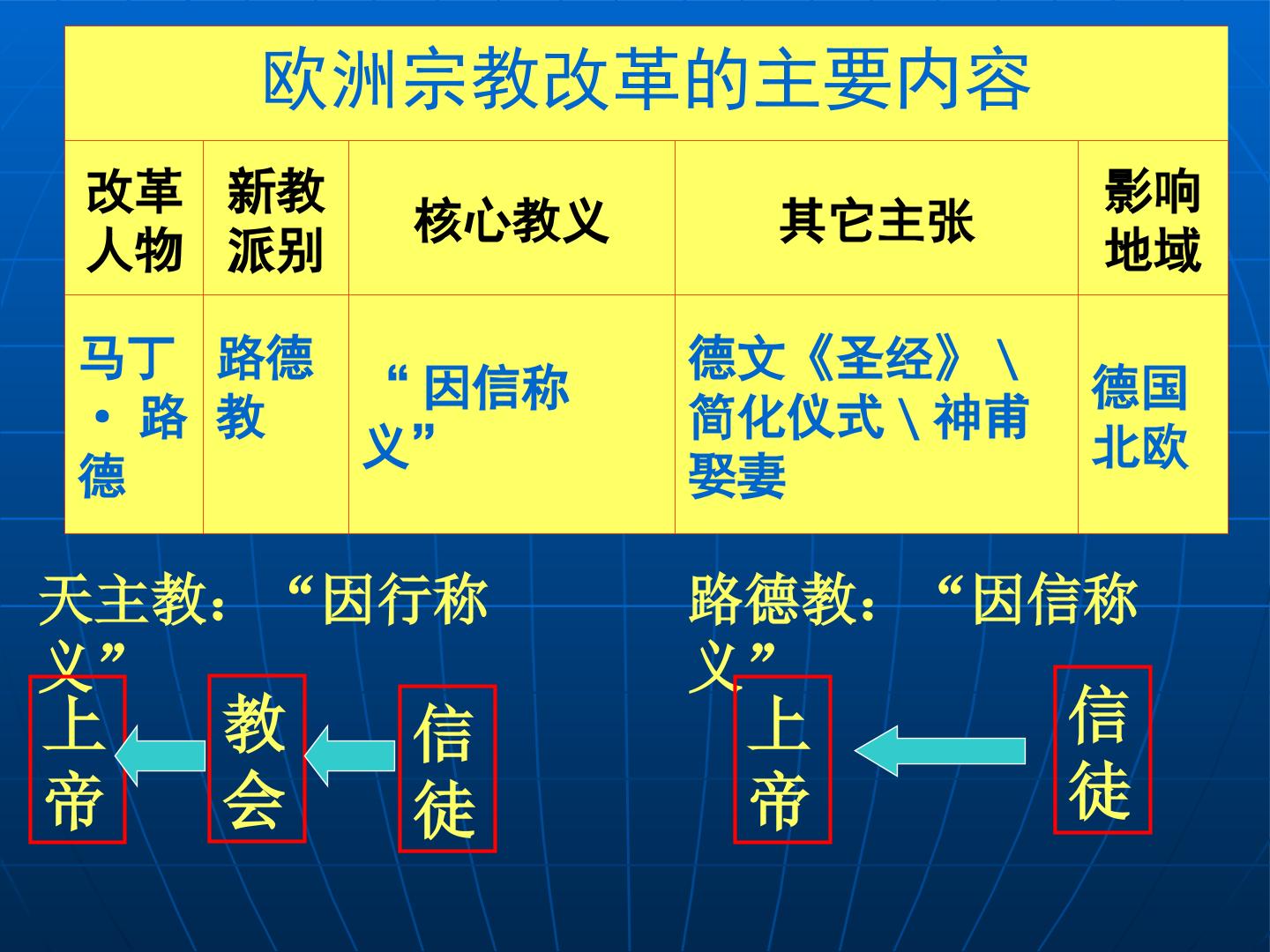 欧洲宗教改革的主要内容

| 改革人物 | 新教派别 | 核心教义 | 其它主张 | 影响地域 |
|---|---|---|---|---|
| 马丁·路德 | 路德教 | “因信称义” | 德文《圣经》\简化仪式\神甫娶妻 | 德国北欧 |

天主教：“因行称义”

上帝 教会 信徒

路德教：“因信称义”

上帝 信徒